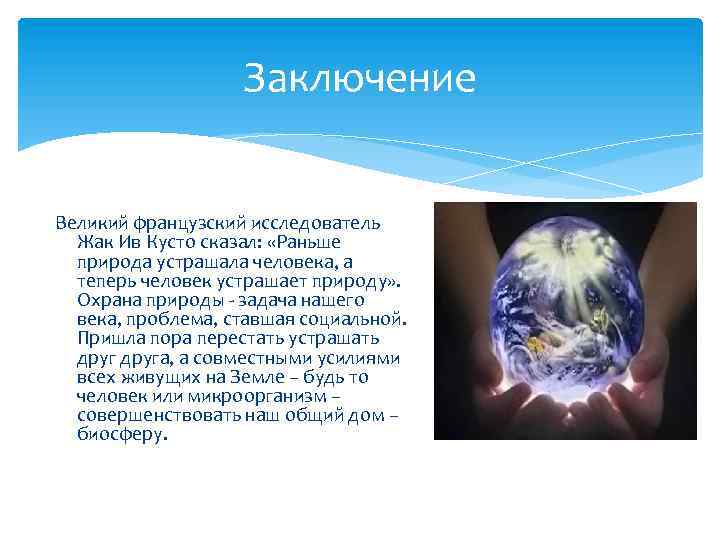 Заключение

Великий французский исследователь Жак Ив Кусто сказал: «Раньше природа устрашала человека, а теперь человек устрашает природу». Охрана природы - задача нашего века, проблема, ставшая социальной. Пришла пора перестать устрашать друг друга, а совместными усилиями всех живущих на Земле – будь то человек или микроорганизм – совершенствовать наш общий дом – биосферу.